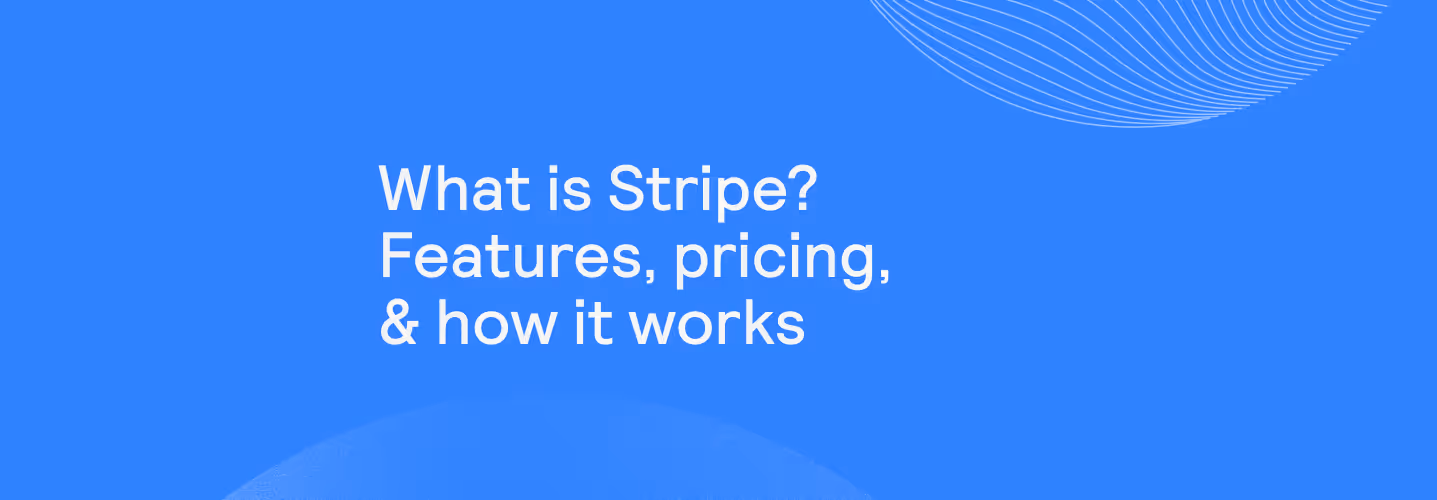 What is Stripe?
Features, pricing,
& how it works